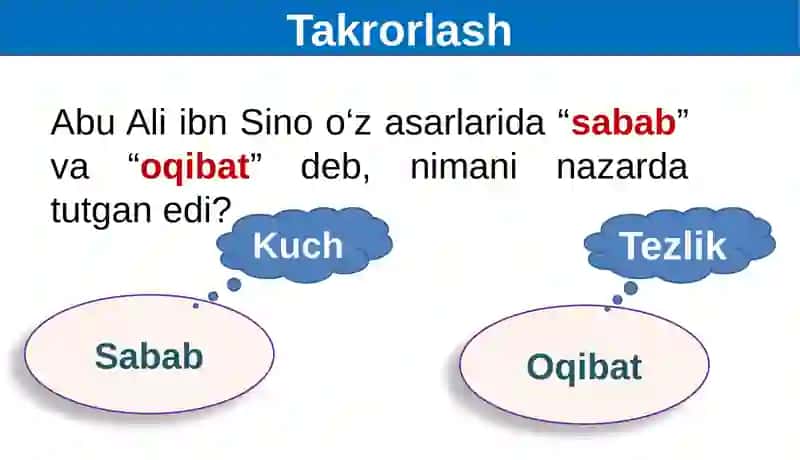 Takrorlash

Abu Ali ibn Sino o‘z asarlarida “sabab” va “oqibat” deb, nimani nazarda tutgan edi?

Kuch

Tezlik

Sabab

Oqibat